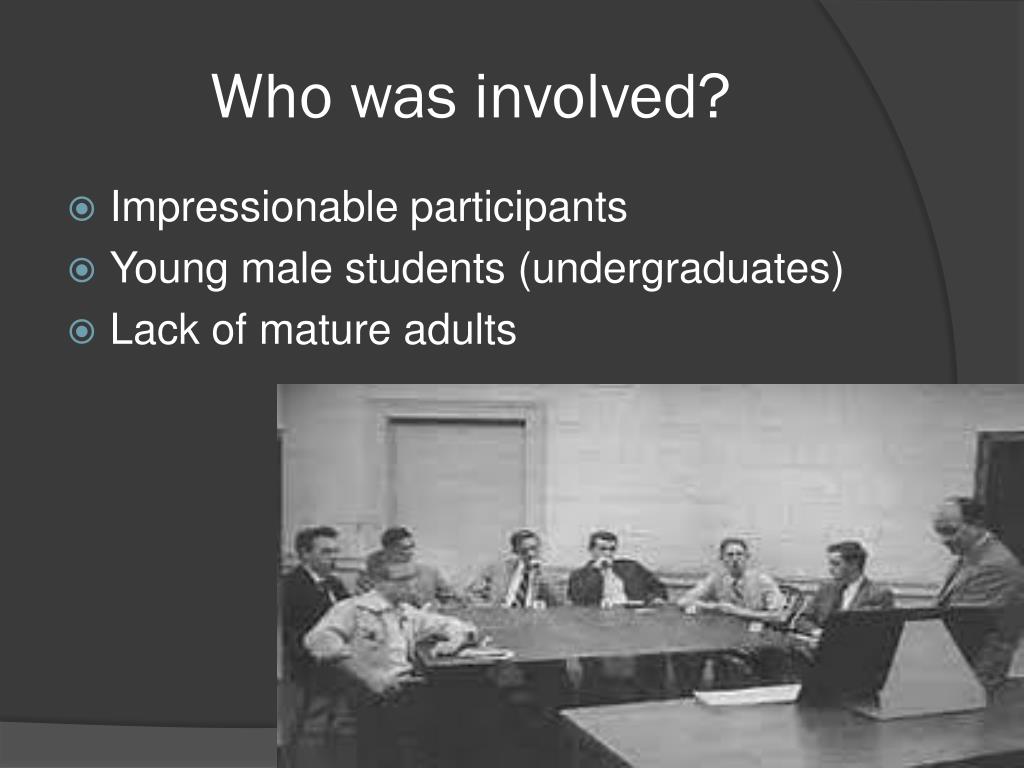 Who was involved?

Impressionable participants
Young male students (undergraduates)
Lack of mature adults